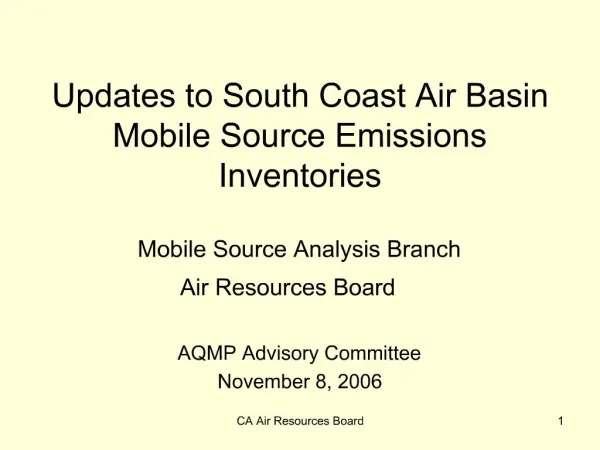 Updates to South Coast Air Basin Mobile Source Emissions Inventories

Mobile Source Analysis Branch
Air Resources Board

AQMP Advisory Committee
November 8, 2006

CA Air Resources Board

1